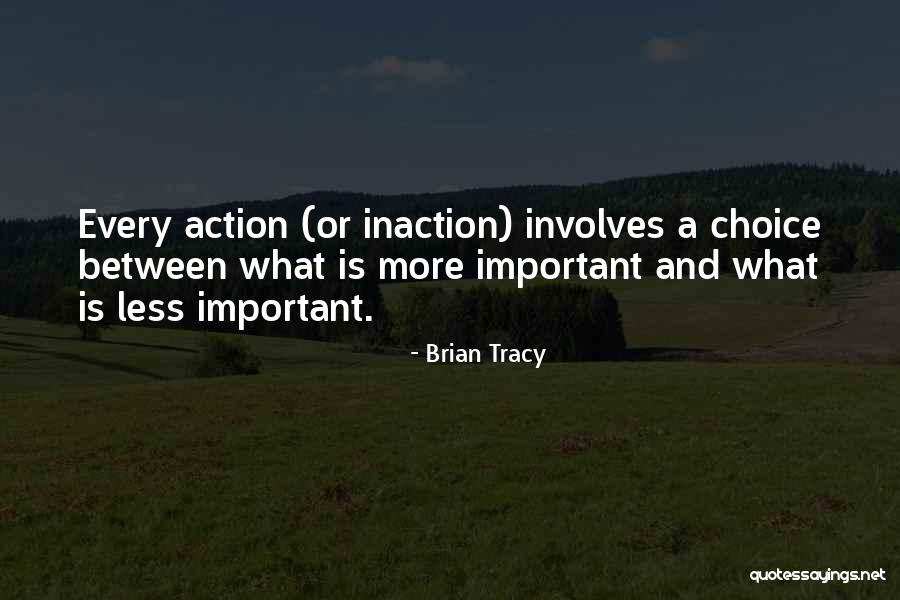 Every action (or inaction) involves a choice between what is more important and what is less important.

- Brian Tracy

quotessayings.net